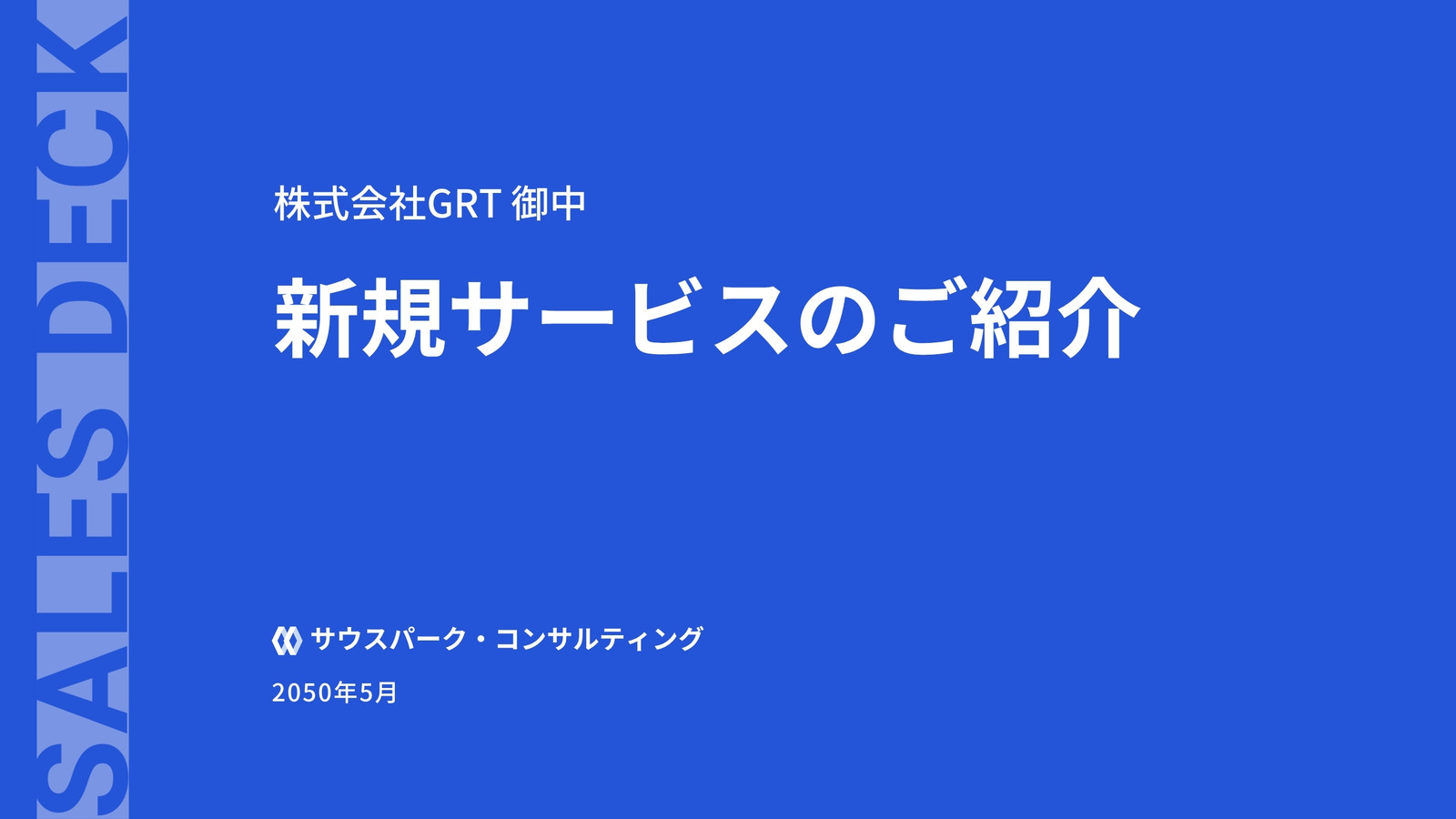 SALES DECK

株式会社GRT 御中

新規サービスのご紹介

サウスパーク・コンサルティング

2050年5月